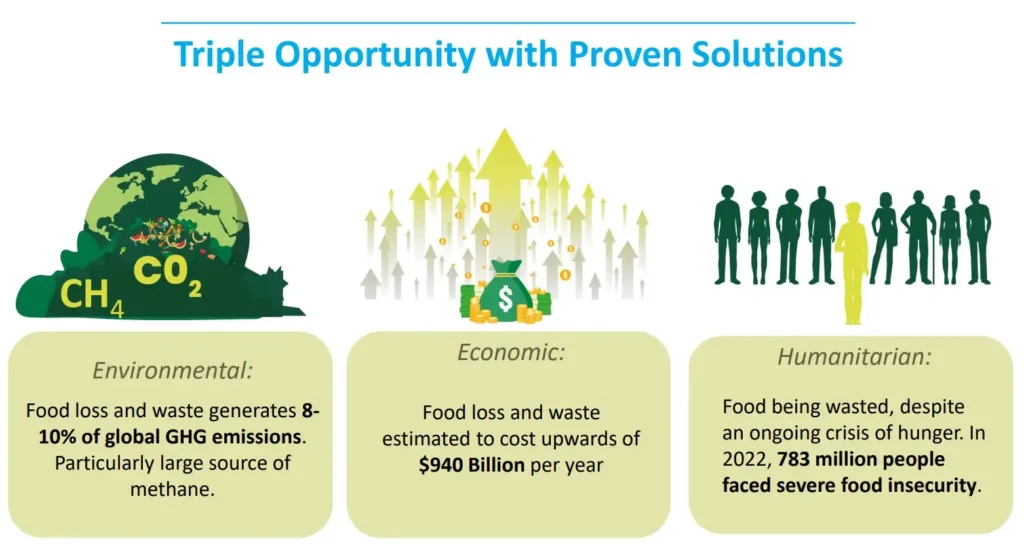 Triple Opportunity with Proven Solutions

$CH_4$ $CO_2$

$

Environmental:

Food loss and waste generates 8-10% of global GHG emissions. Particularly large source of methane.

Economic:

Food loss and waste estimated to cost upwards of $940 Billion per year

Humanitarian:

Food being wasted, despite an ongoing crisis of hunger. In 2022, 783 million people faced severe food insecurity.